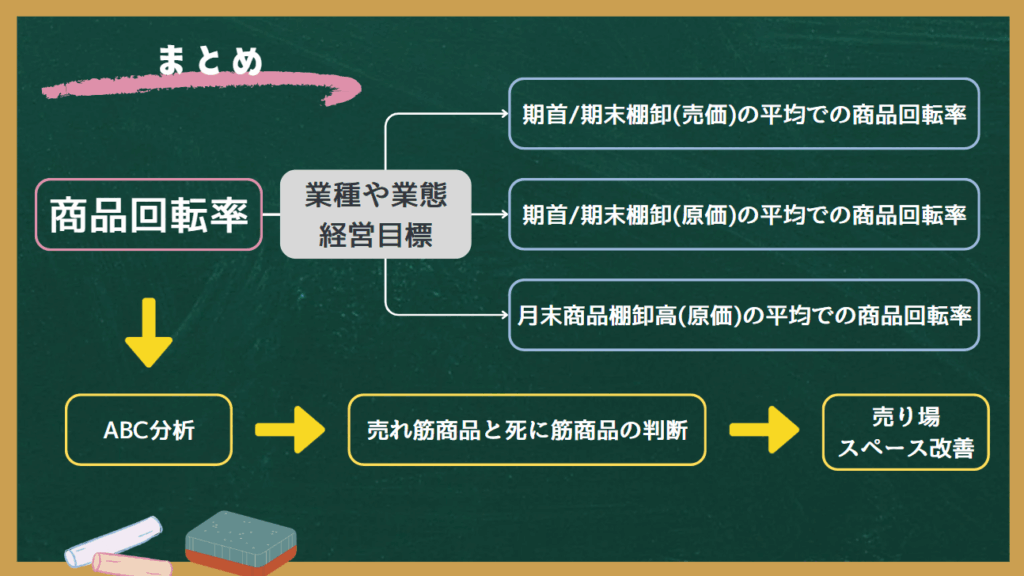 まとめ

商品回転率

業種や業態
経営目標

期首/期末棚卸(売価)の平均での商品回転率

期首/期末棚卸(原価)の平均での商品回転率

月末商品棚卸高(原価)の平均での商品回転率

ABC分析

売れ筋商品と死に筋商品の判断

売り場
スペース改善